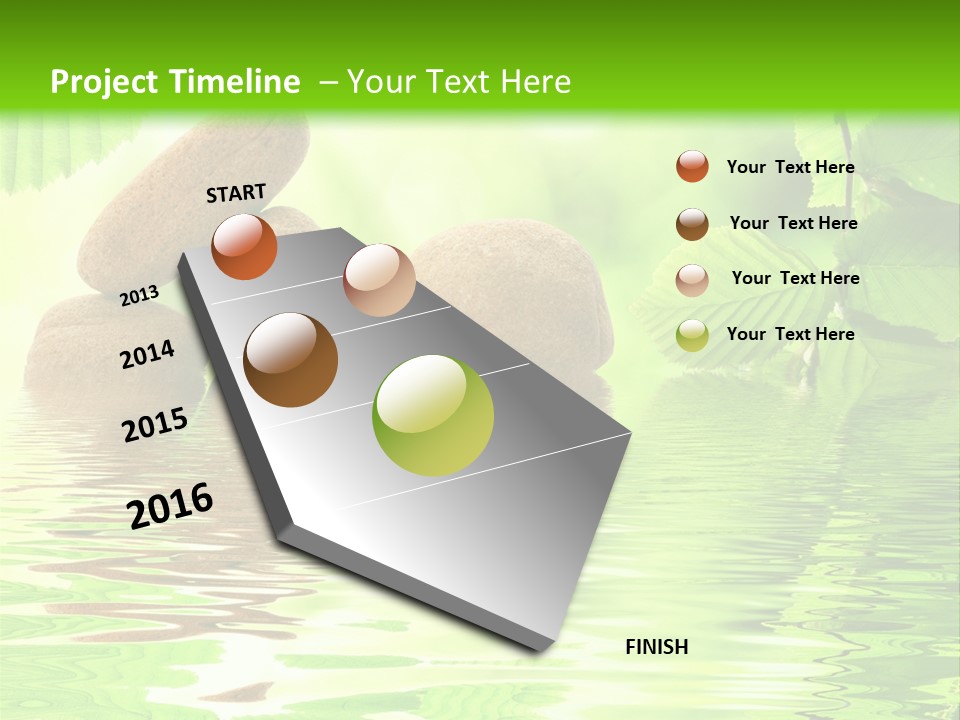 Project Timeline – Your Text Here

START

2013

2014

2015

2016

FINISH

Your Text Here

Your Text Here

Your Text Here

Your Text Here